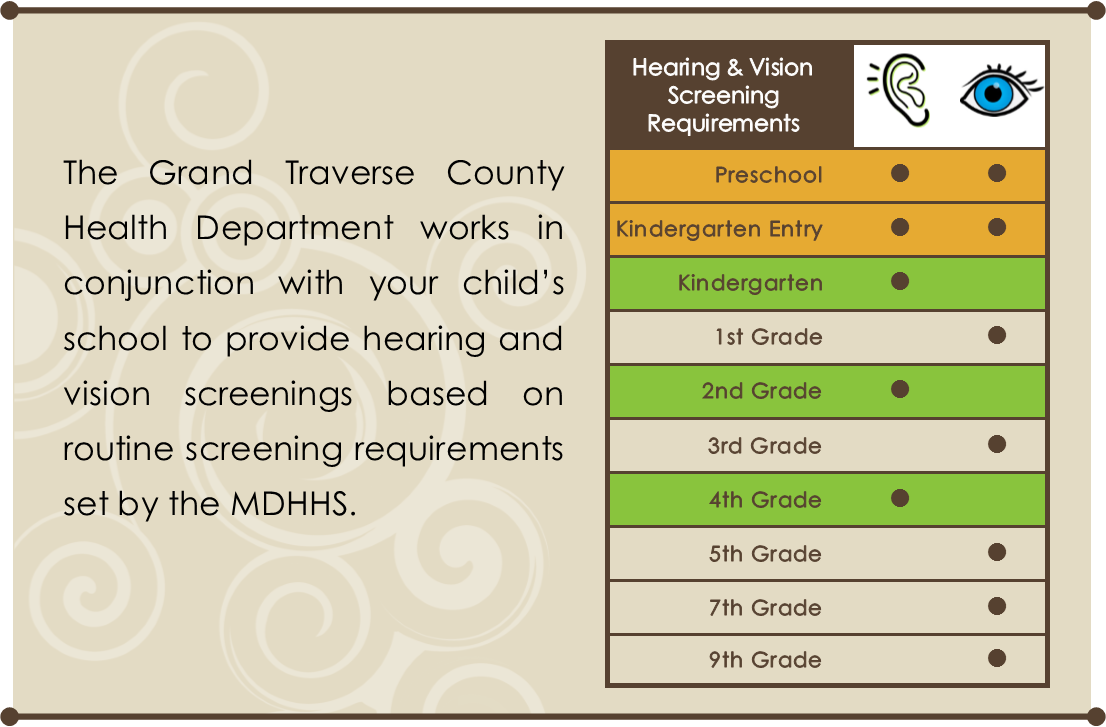 The Grand Traverse County Health Department works in conjunction with your child's school to provide hearing and vision screenings based on routine screening requirements set by the MDHHS.

| Hearing & Vision Screening Requirements | | |
|---|---|---|
| Preschool | ● | ● |
| Kindergarten Entry | ● | ● |
| Kindergarten | ● | |
| 1st Grade | | ● |
| 2nd Grade | ● | |
| 3rd Grade | | ● |
| 4th Grade | ● | |
| 5th Grade | | ● |
| 7th Grade | | ● |
| 9th Grade | | ● |